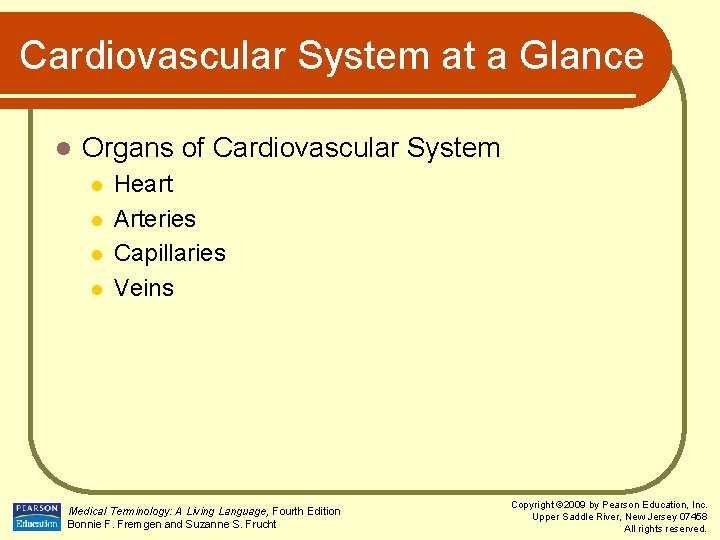 Cardiovascular System at a Glance

Organs of Cardiovascular System

Heart

Arteries

Capillaries

Veins

PEARSON Education

Medical Terminology: A Living Language, Fourth Edition
Bonnie F. Fremgen and Suzanne S. Frucht

Copyright ©2009 by Pearson Education, Inc.
Upper Saddle River, New Jersey 07458
All rights reserved.